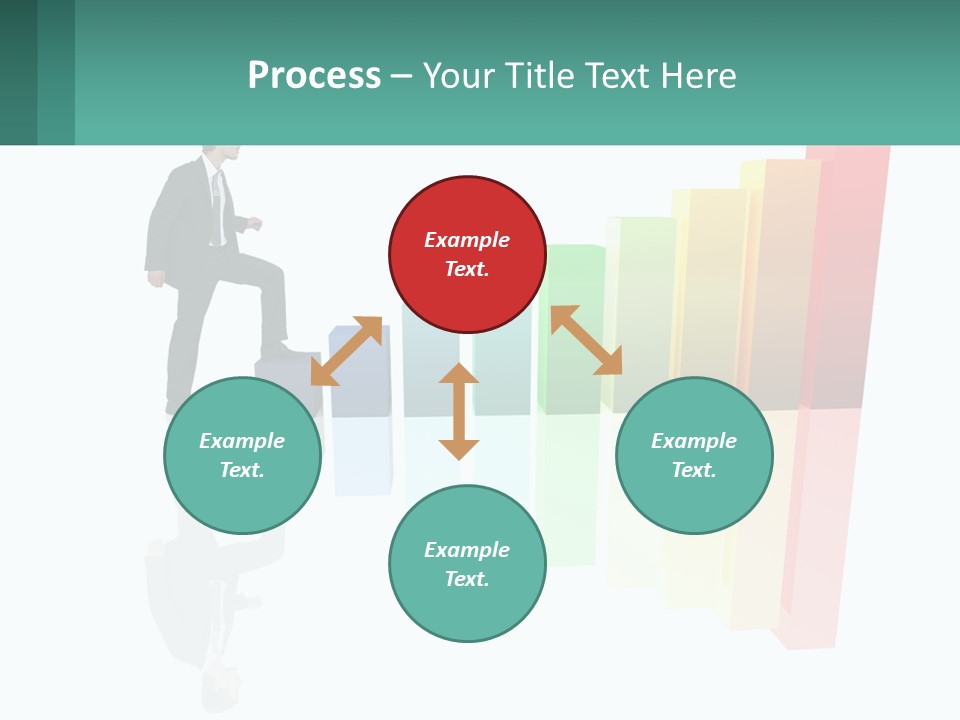 Process – Your Title Text Here

Example Text.

Example Text.

Example Text.

Example Text.